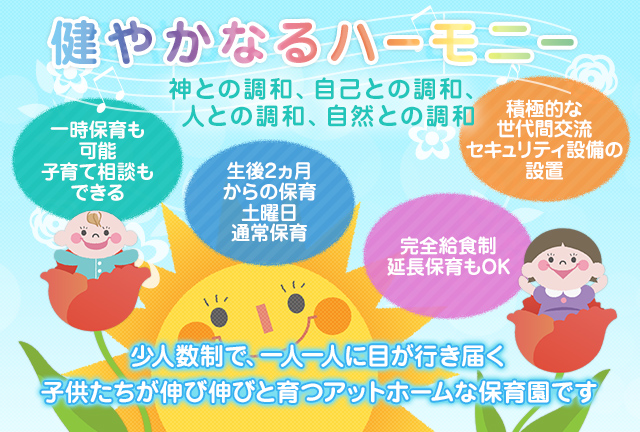 健やかなるハーモニー

神との調和、自己との調和、
人との調和、自然との調和

一時保育も
可能
子育て相談も
できる

生後2ヵ月
からの保育
土曜日
通常保育

積極的な
世代間交流
セキュリティ設備の
設置

完全給食制
延長保育もOK

少人数制で、一人一人に目が行き届く
子供たちが伸び伸びと育つアットホームな保育園です